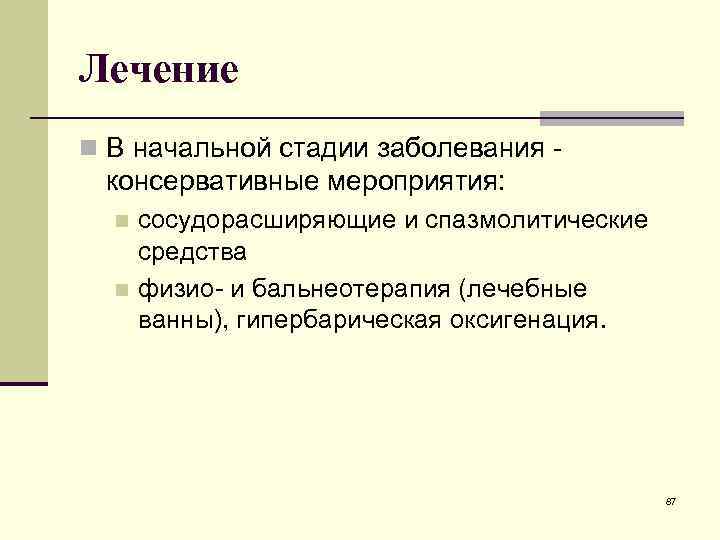 Лечение

В начальной стадии заболевания - консервативные мероприятия:

сосудорасширяющие и спазмолитические средства

физио- и бальнеотерапия (лечебные ванны), гипербарическая оксигенация.

87